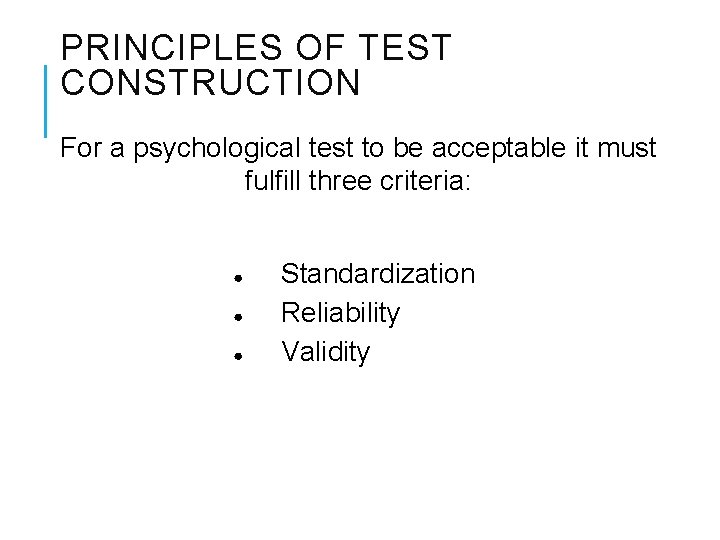 PRINCIPLES OF TEST CONSTRUCTION

For a psychological test to be acceptable it must fulfill three criteria:

- Standardization
- Reliability
- Validity